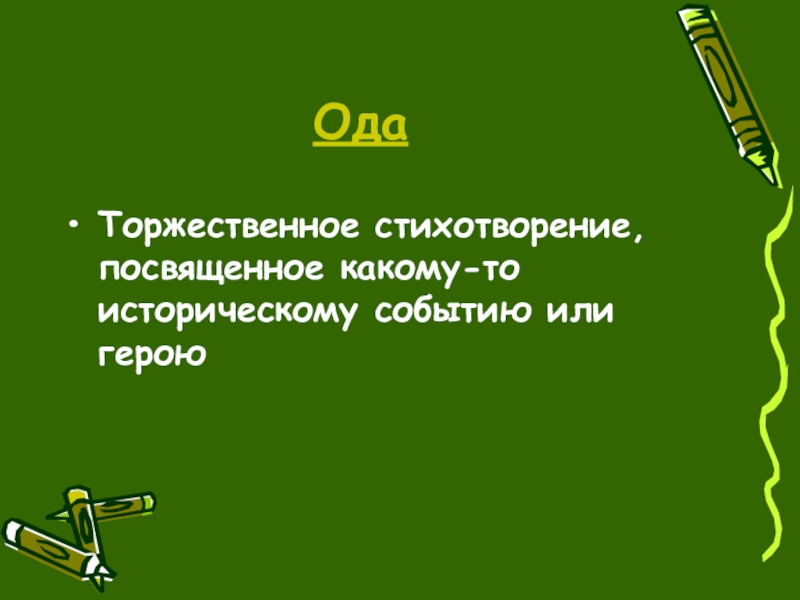 Ода

• Торжественное стихотворение, посвященное какому-то историческому событию или герою